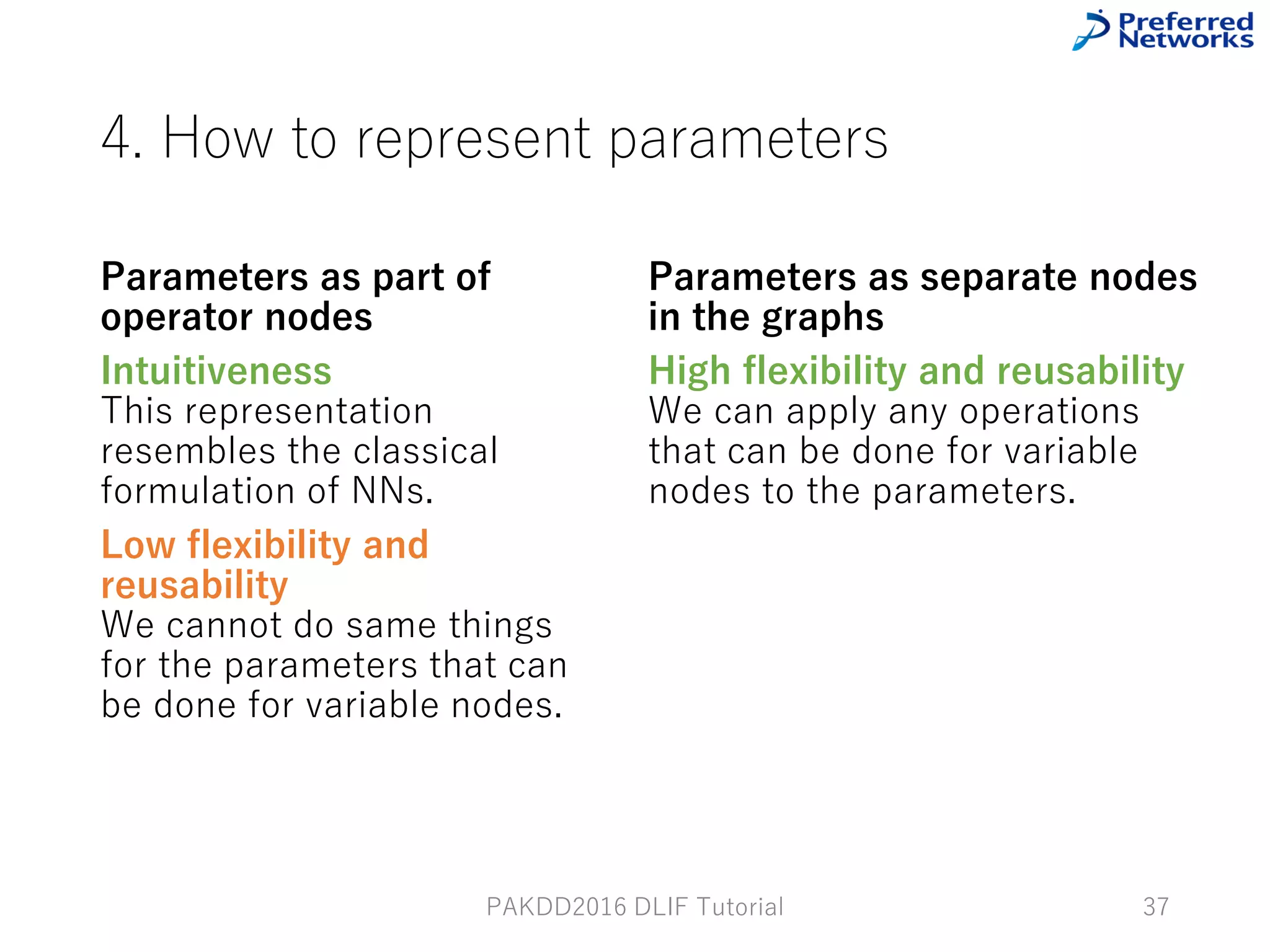 Preferred Networks

4. How to represent parameters

Parameters as part of operator nodes

Intuitiveness
This representation resembles the classical formulation of NNs.

Low flexibility and reusability
We cannot do same things for the parameters that can be done for variable nodes.

Parameters as separate nodes in the graphs

High flexibility and reusability
We can apply any operations that can be done for variable nodes to the parameters.

PAKDD2016 DLIF Tutorial

37